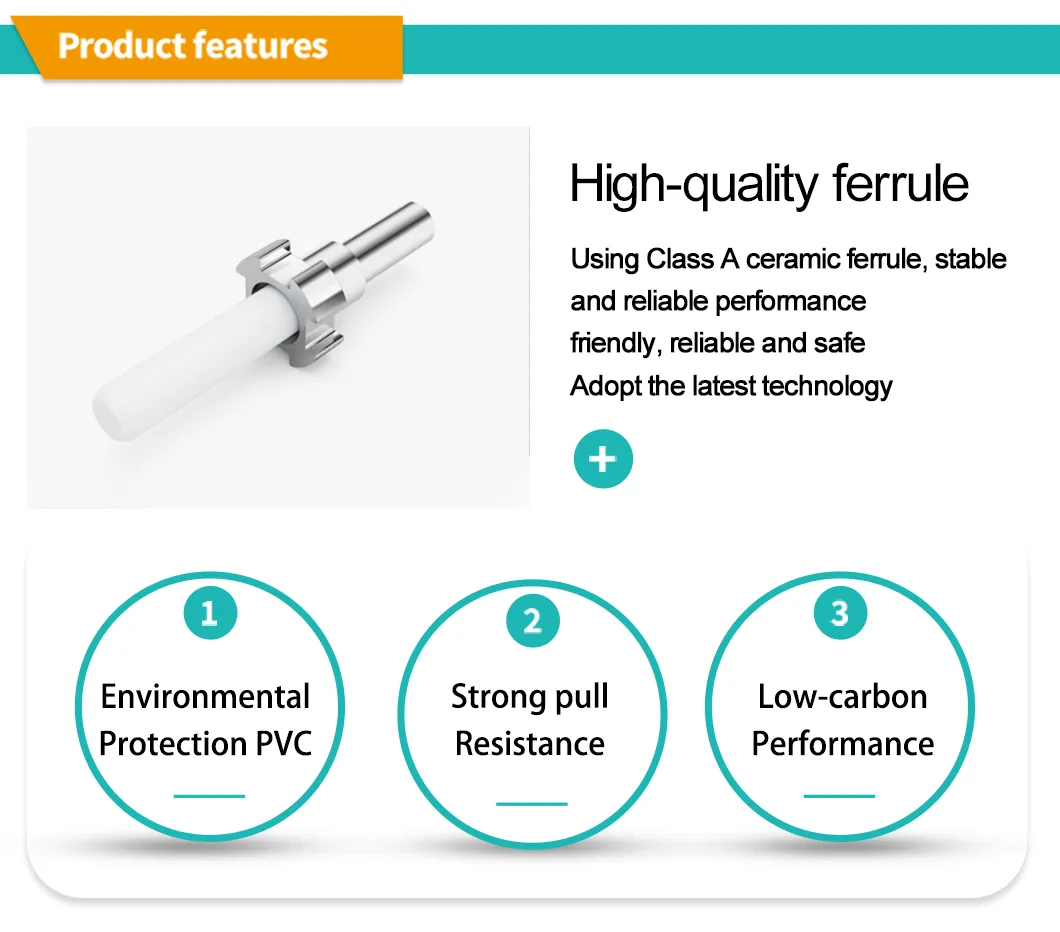 Product features

High-quality ferrule

Using Class A ceramic ferrule, stable and reliable performance
friendly, reliable and safe
Adopt the latest technology

+

1
Environmental Protection PVC

2
Strong pull Resistance

3
Low-carbon Performance